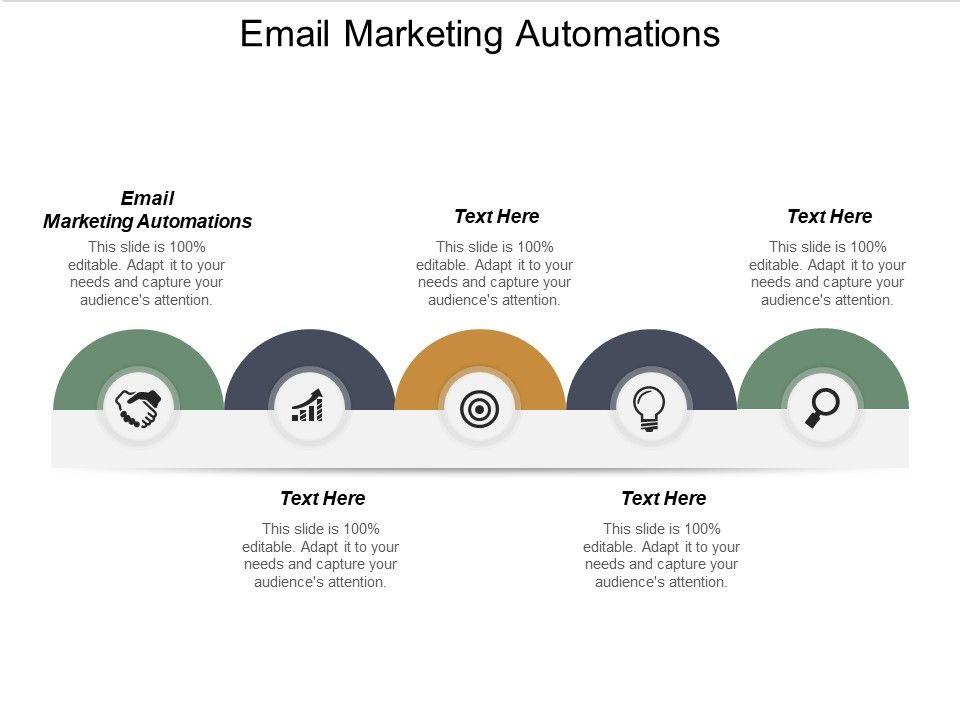 Email Marketing Automations

Email Marketing Automations

This slide is 100% editable. Adapt it to your needs and capture your audience's attention.

Text Here

This slide is 100% editable. Adapt it to your needs and capture your audience's attention.

Text Here

This slide is 100% editable. Adapt it to your needs and capture your audience's attention.

Text Here

This slide is 100% editable. Adapt it to your needs and capture your audience's attention.

Text Here

This slide is 100% editable. Adapt it to your needs and capture your audience's attention.